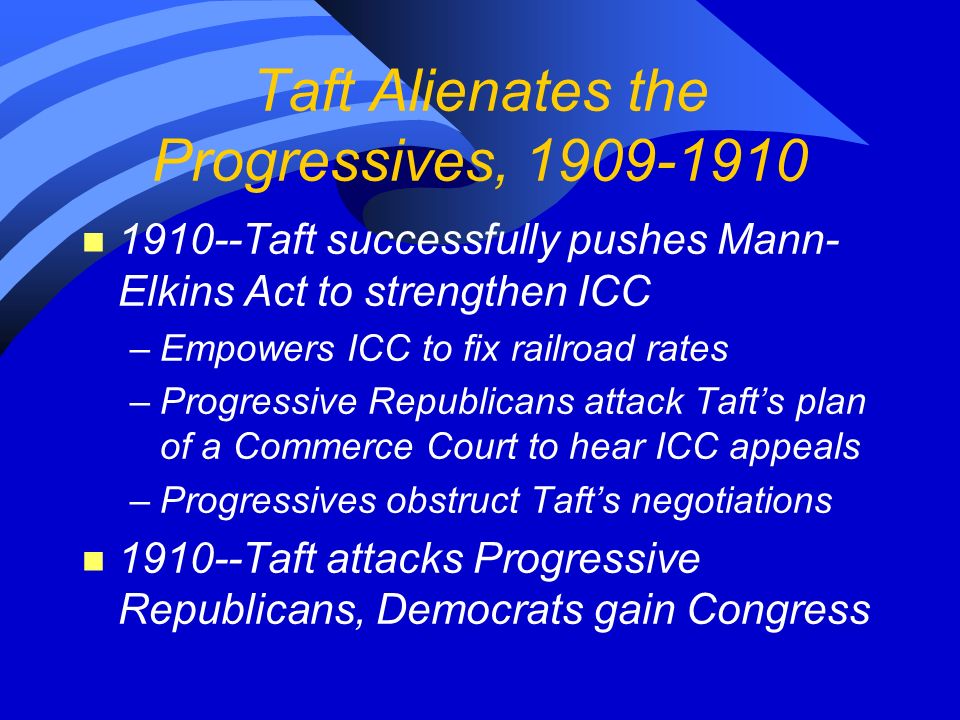 Taft Alienates the Progressives, 1909-1910

- 1910--Taft successfully pushes Mann-Elkins Act to strengthen ICC
  – Empowers ICC to fix railroad rates
  – Progressive Republicans attack Taft’s plan of a Commerce Court to hear ICC appeals
  – Progressives obstruct Taft’s negotiations
- 1910--Taft attacks Progressive Republicans, Democrats gain Congress